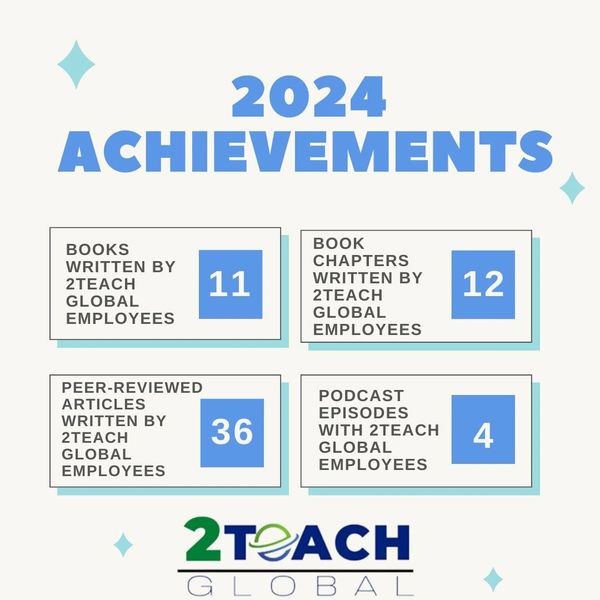 2024 ACHIEVEMENTS

BOOKS WRITTEN BY 2TEACH GLOBAL EMPLOYEES
11

BOOK CHAPTERS WRITTEN BY 2TEACH GLOBAL EMPLOYEES
12

PEER-REVIEWED ARTICLES WRITTEN BY 2TEACH GLOBAL EMPLOYEES
36

PODCAST EPISODES WITH 2TEACH GLOBAL EMPLOYEES
4

2TEACH
GLOBAL